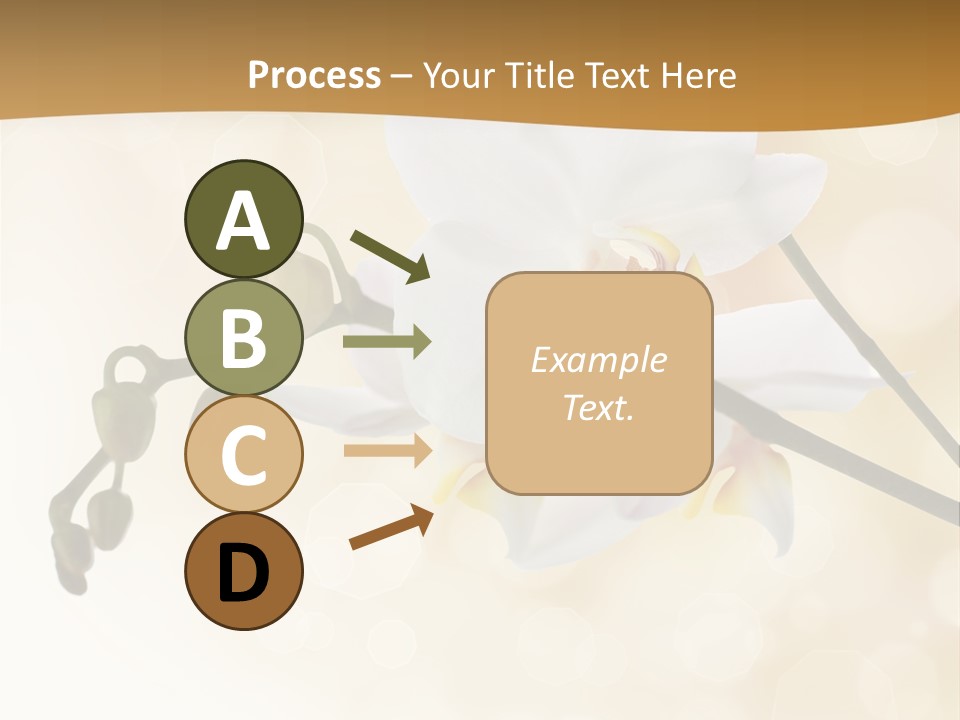 Process – Your Title Text Here

A

B

C

D

Example Text.